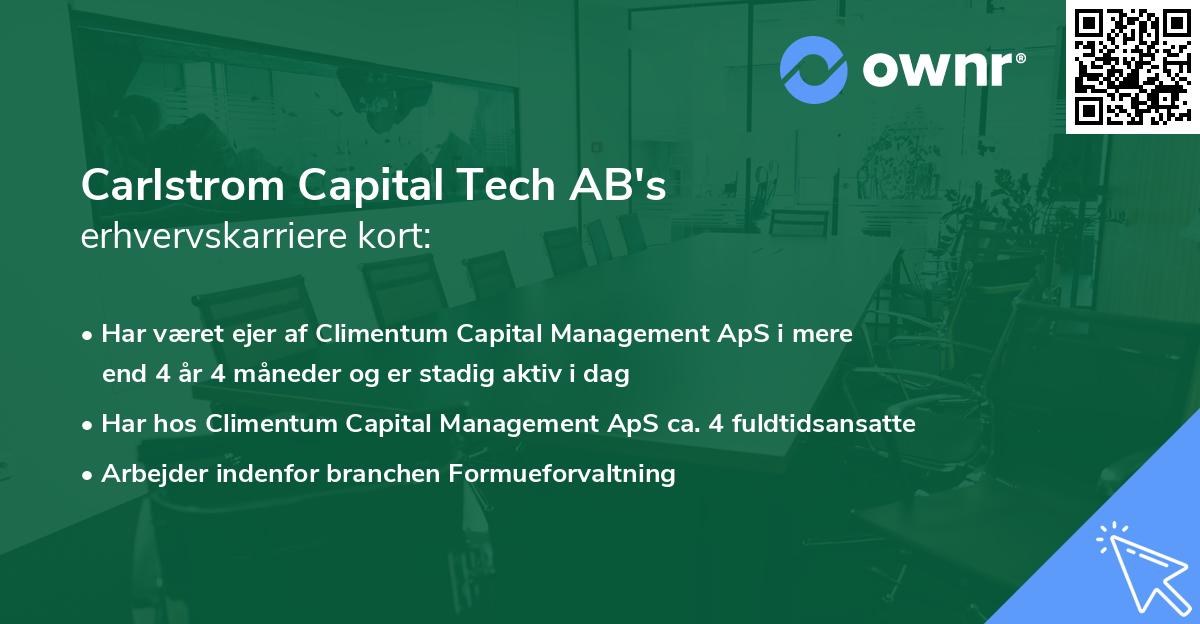 ownr®

Carlstrom Capital Tech AB's
erhvervskarriere kort:

• Har været ejer af Climentum Capital Management ApS i mere end 4 år 4 måneder og er stadig aktiv i dag
• Har hos Climentum Capital Management ApS ca. 4 fuldtidsansatte
• Arbejder indenfor branchen Formueforvaltning